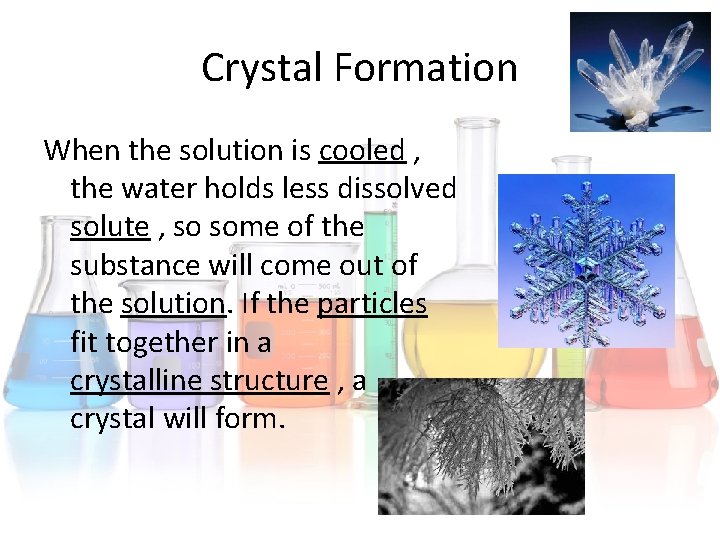 Crystal Formation

When the solution is cooled , the water holds less dissolved solute , so some of the substance will come out of the solution. If the particles fit together in a crystalline structure , a crystal will form.